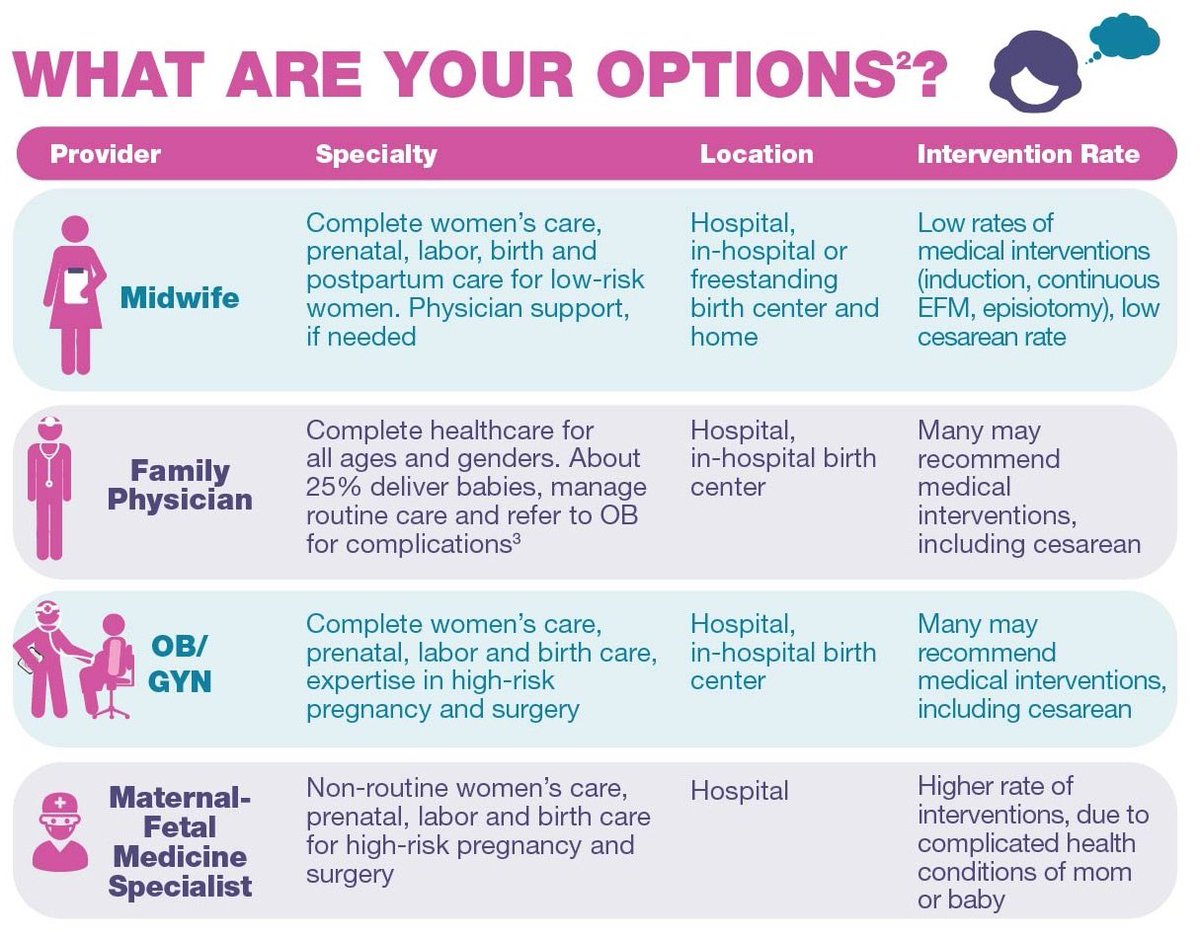 WHAT ARE YOUR OPTIONS$^2$?

| Provider | Specialty | Location | Intervention Rate |
|---|---|---|---|
| Midwife | Complete women's care, prenatal, labor, birth and postpartum care for low-risk women. Physician support, if needed | Hospital, in-hospital or freestanding birth center and home | Low rates of medical interventions (induction, continuous EFM, episiotomy), low cesarean rate |
| Family Physician | Complete healthcare for all ages and genders. About 25% deliver babies, manage routine care and refer to OB for complications$^3$ | Hospital, in-hospital birth center | Many may recommend medical interventions, including cesarean |
| OB/ GYN | Complete women's care, prenatal, labor and birth care, expertise in high-risk pregnancy and surgery | Hospital, in-hospital birth center | Many may recommend medical interventions, including cesarean |
| Maternal-Fetal Medicine Specialist | Non-routine women's care, prenatal, labor and birth care for high-risk pregnancy and surgery | Hospital | Higher rate of interventions, due to complicated health conditions of mom or baby |